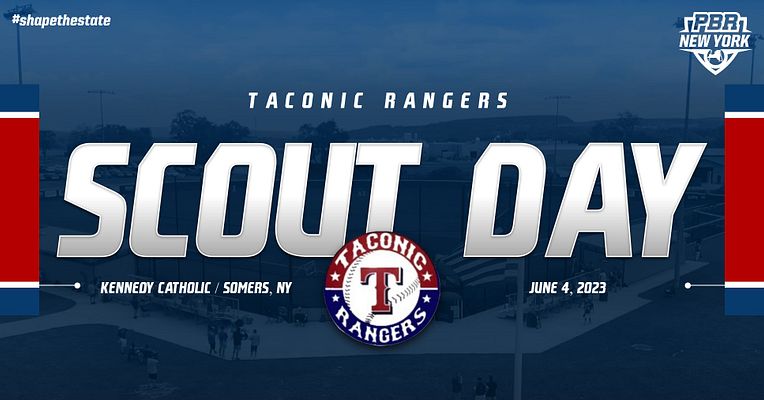 #shapethestate

PBR NEW YORK

TACONIC RANGERS

SCOUT DAY

KENNEDY CATHOLIC / SOMERS, NY

TACONIC T RANGERS

JUNE 4, 2023